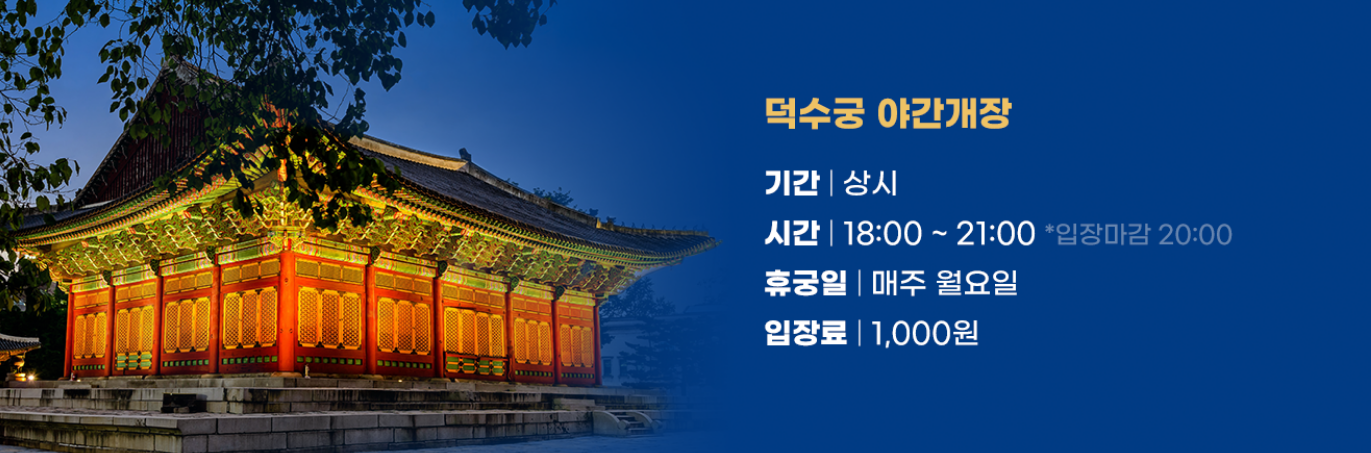 덕수궁 야간개장

기간 | 상시

시간 | 18:00 ~ 21:00 *입장마감 20:00

휴궁일 | 매주 월요일

입장료 | 1,000원